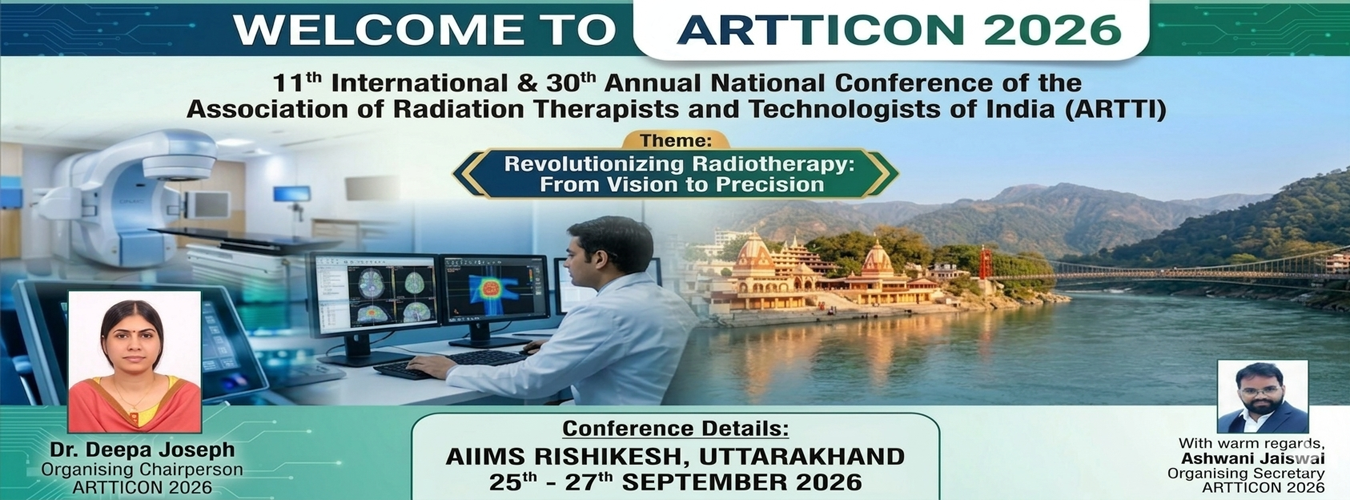 WELCOME TO ARTTICON 2026

11$^{th}$ International & 30$^{th}$ Annual National Conference of the Association of Radiation Therapists and Technologists of India (ARTTI)

Theme:
Revolutionizing Radiotherapy: From Vision to Precision

Dr. Deepa Joseph
Organising Chairperson
ARTTICON 2026

Conference Details:
AIIMS RISHIKESH, UTTARAKHAND
25$^{th}$ - 27$^{th}$ SEPTEMBER 2026

With warm regards,
Ashwani Jaiswal
Organising Secretary
ARTTICON 2026